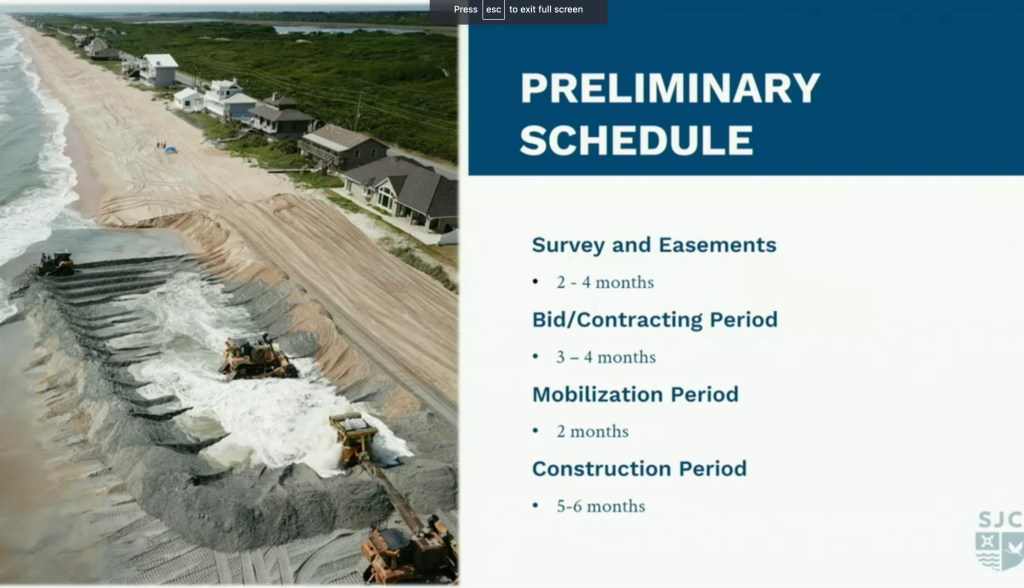 Press esc to exit full screen

PRELIMINARY SCHEDULE

Survey and Easements
• 2 - 4 months

Bid/Contracting Period
• 3 – 4 months

Mobilization Period
• 2 months

Construction Period
• 5-6 months

SJC